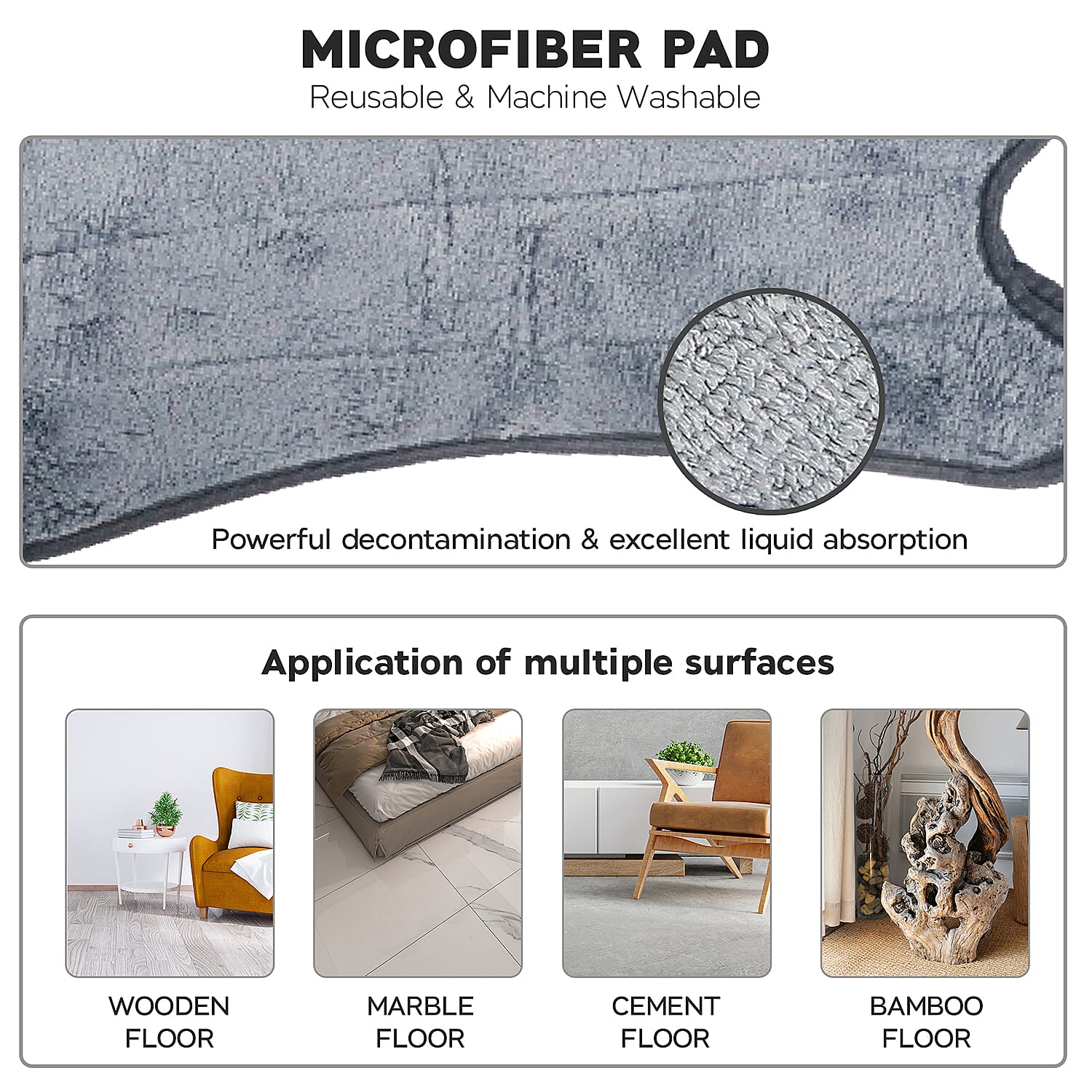 MICROFIBER PAD
Reusable & Machine Washable

Powerful decontamination & excellent liquid absorption

Application of multiple surfaces

WOODEN FLOOR

MARBLE FLOOR

CEMENT FLOOR

BAMBOO FLOOR